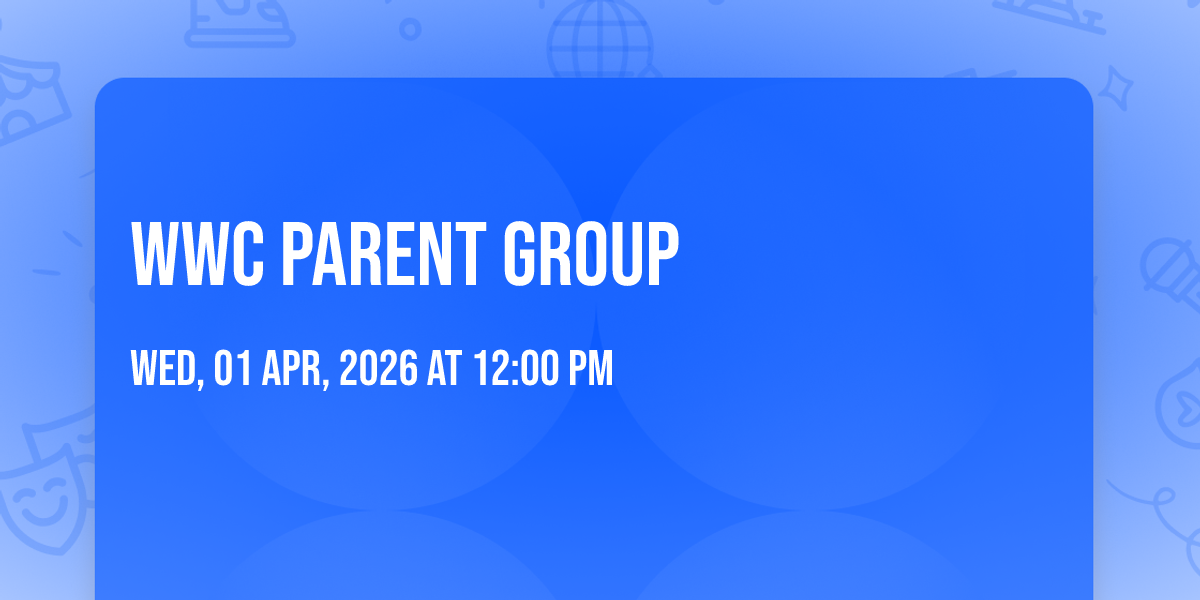 WWC PARENT GROUP

WED, 01 APR, 2026 AT 12:00 PM